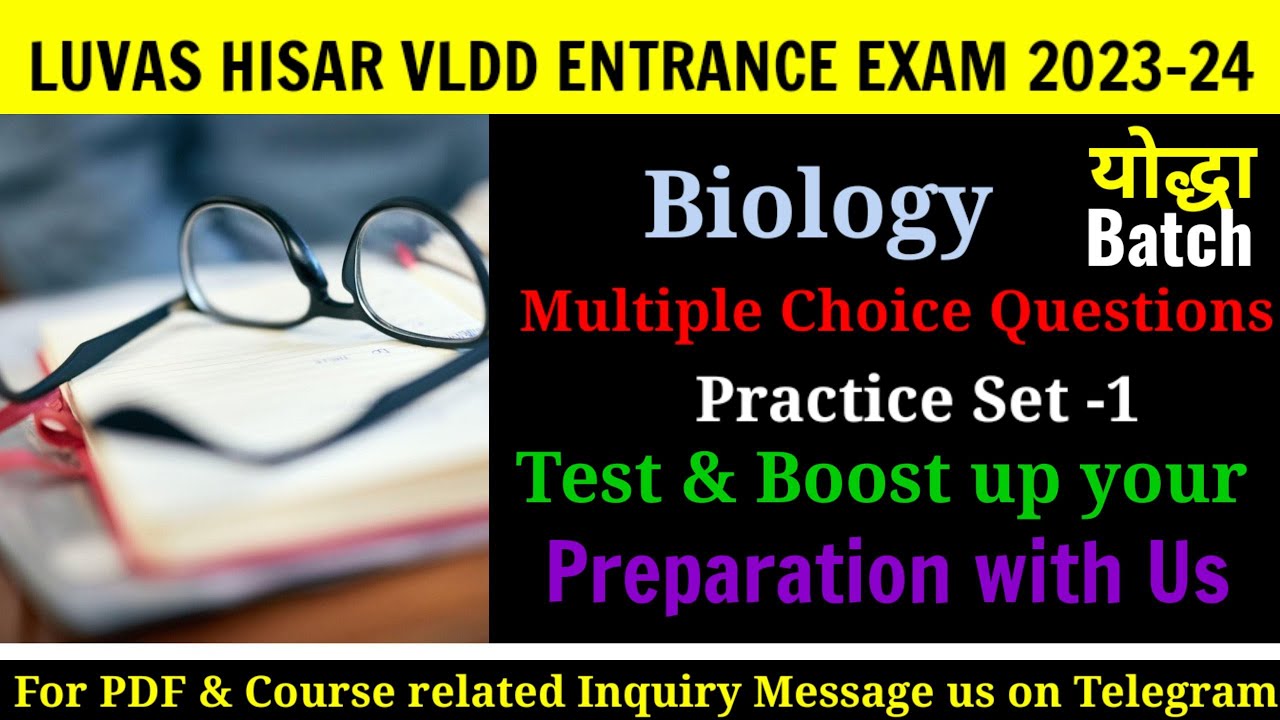 LUVAS HISAR VLDD ENTRANCE EXAM 2023-24

Biology

योद्धा
Batch

Multiple Choice Questions

Practice Set -1

Test & Boost up your
Preparation with Us

For PDF & Course related Inquiry Message us on Telegram